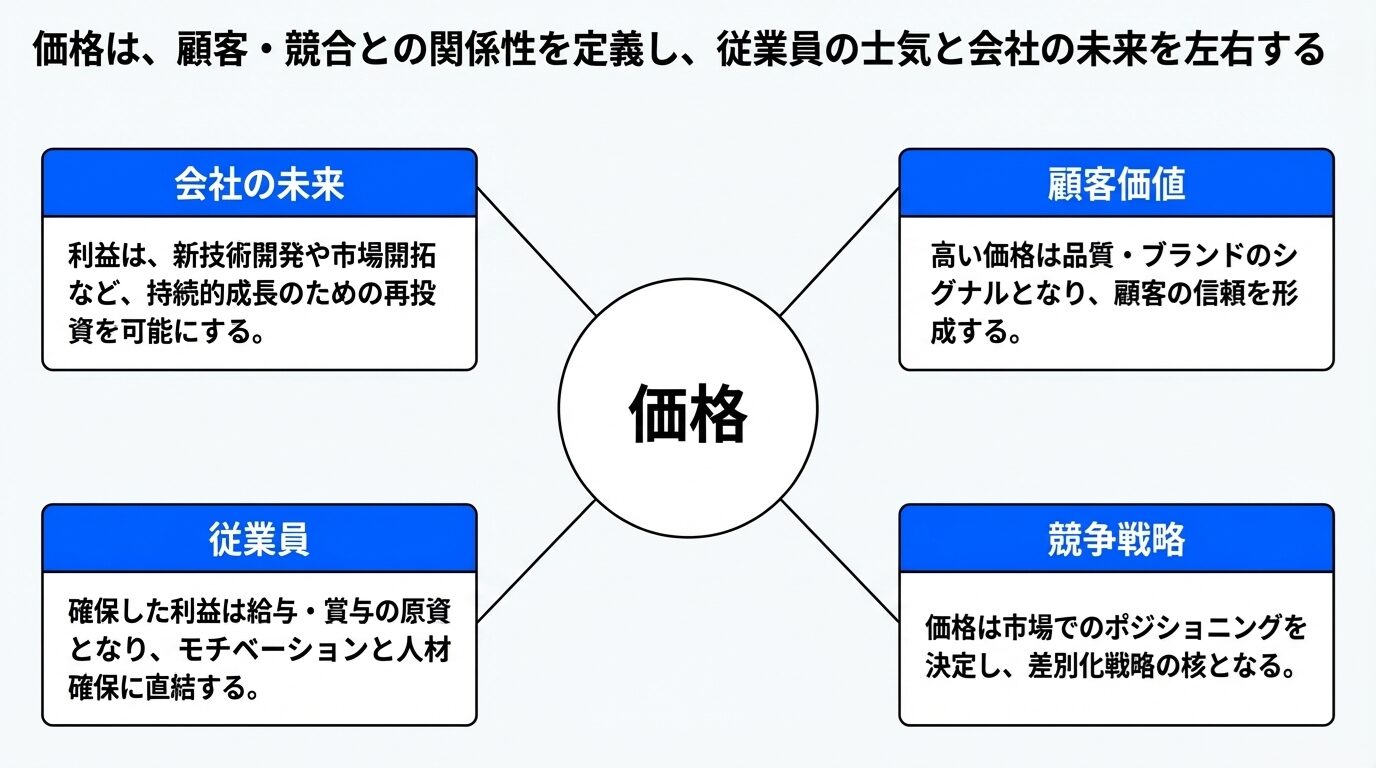 価格は、顧客・競合との関係性を定義し、従業員の士気と会社の未来を左右する

会社の未来

利益は、新技術開発や市場開拓など、持続的成長のための再投資を可能にする。

顧客価値

高い価格は品質・ブランドのシグナルとなり、顧客の信頼を形成する。

価格

従業員

確保した利益は給与・賞与の原資となり、モチベーションと人材確保に直結する。

競争戦略

価格は市場でのポジショニングを決定し、差別化戦略の核となる。